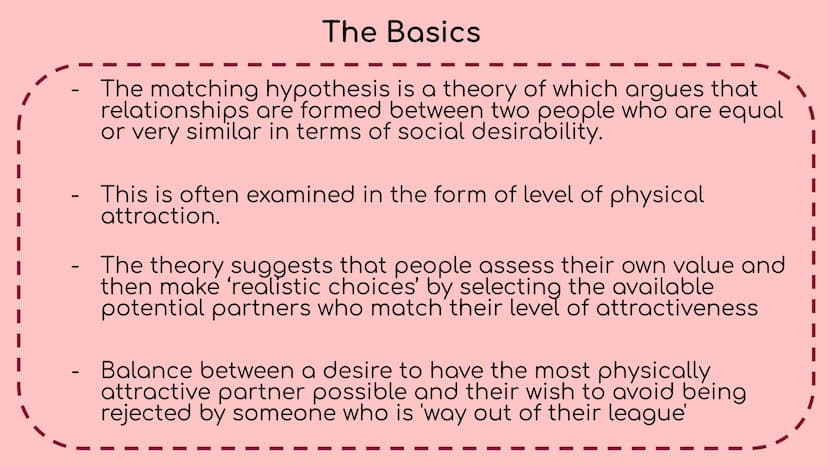 The Basics

- The matching hypothesis is a theory of which argues that relationships are formed between two people who are equal or very similar in terms of social desirability.

- This is often examined in the form of level of physical attraction.

- The theory suggests that people assess their own value and then make ‘realistic choices’ by selecting the available potential partners who match their level of attractiveness

- Balance between a desire to have the most physically attractive partner possible and their wish to avoid being rejected by someone who is ‘way out of their league’